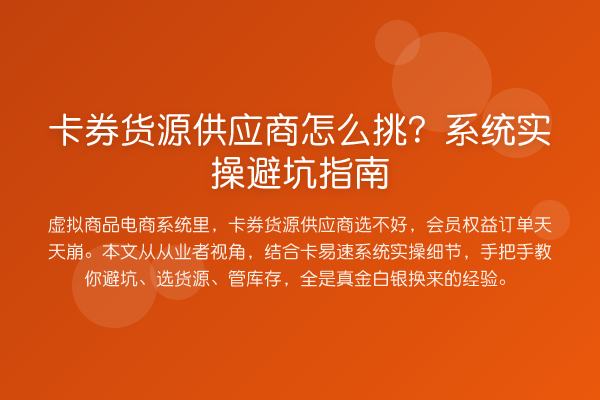 卡券货源供应商怎么挑？系统实操避坑指南

虚拟商品电商系统里，卡券货源供应商选不好，会员权益订单天天崩。本文从从业者视角，结合卡易速系统实操细节，手把手教你避坑、选货源、管库存，全是真金白银换来的经验。